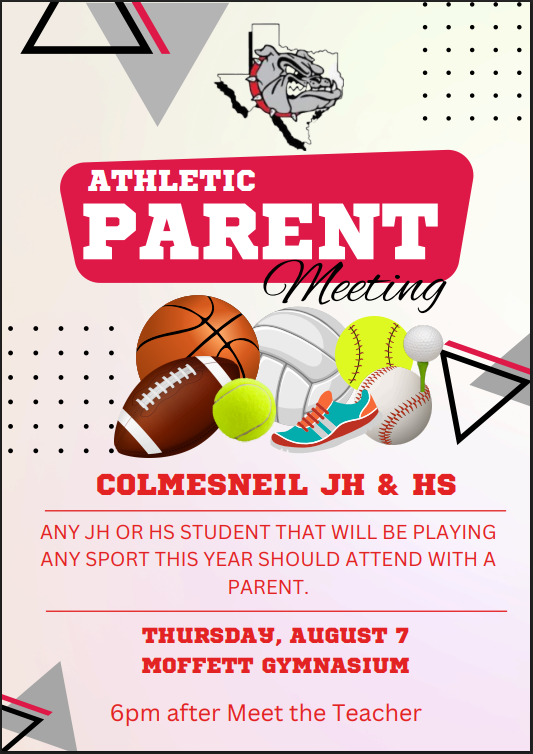 ATHLETIC
PARENT
Meeting

COLMESNEIL JH & HS

ANY JH OR HS STUDENT THAT WILL BE PLAYING ANY SPORT THIS YEAR SHOULD ATTEND WITH A PARENT.

THURSDAY, AUGUST 7
MOFFETT GYMNASIUM

6pm after Meet the Teacher